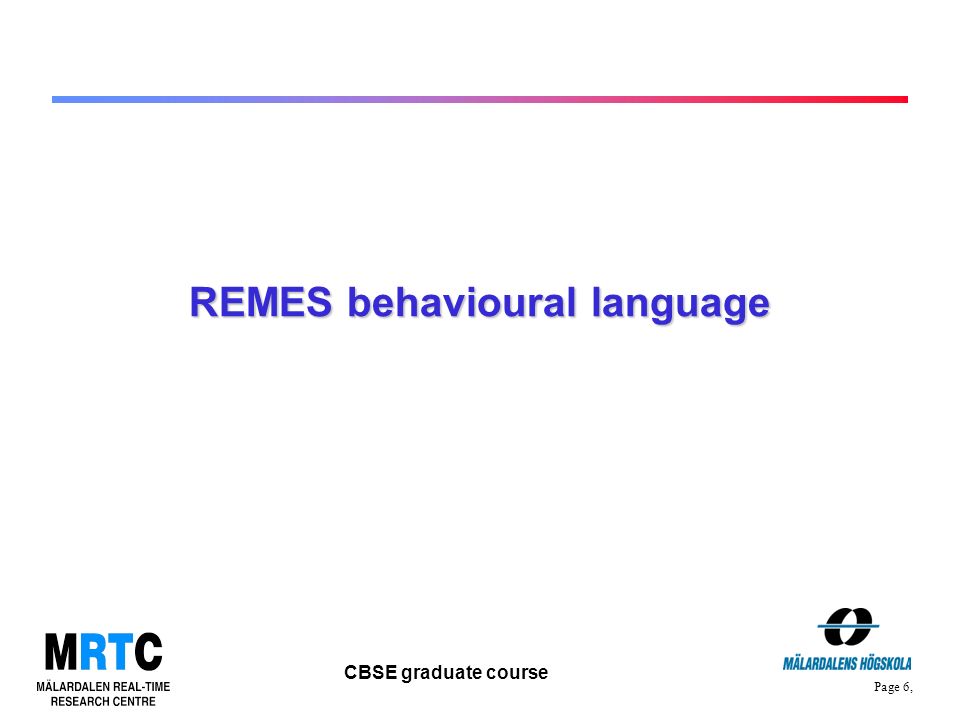 REMES behavioural language

MRTC
MÄLARDALEN REAL-TIME RESEARCH CENTRE

CBSE graduate course

MÄLARDALENS HÖGSKOLA

Page 6,